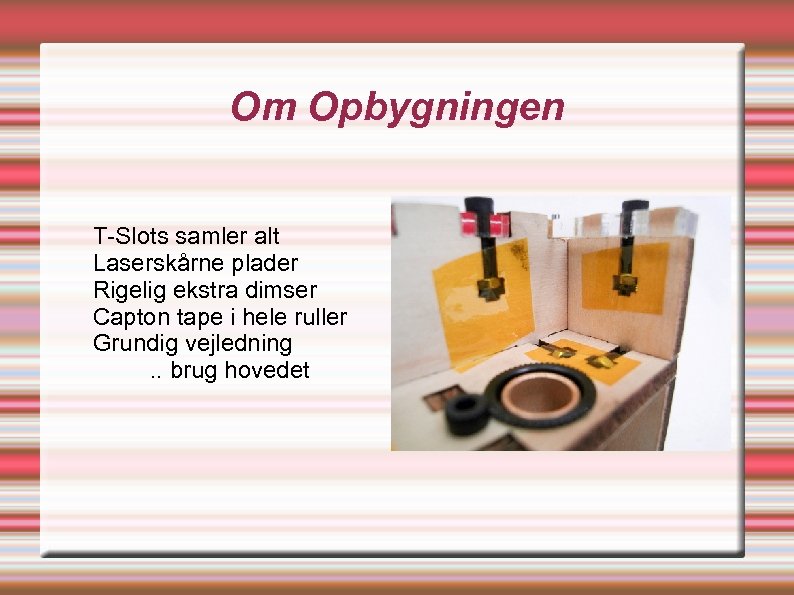 Om Opbygningen

T-Slots samler alt
Laserskårne plader
Rigelig ekstra dimser
Capton tape i hele ruller
Grundig vejledning
.. brug hovedet